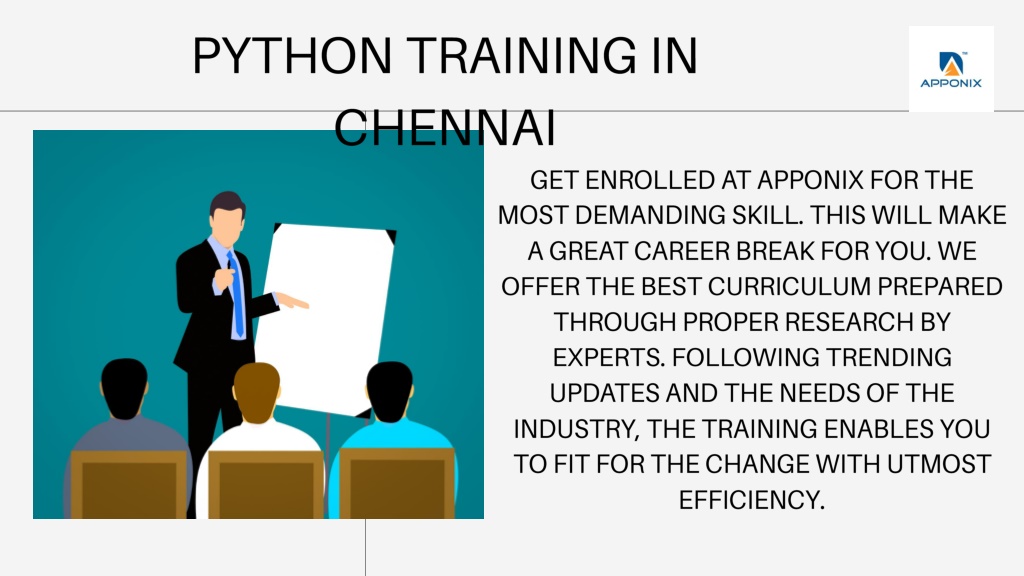 PYTHON TRAINING IN CHENNAI

APPONIX

GET ENROLLED AT APPONIX FOR THE MOST DEMANDING SKILL. THIS WILL MAKE A GREAT CAREER BREAK FOR YOU. WE OFFER THE BEST CURRICULUM PREPARED THROUGH PROPER RESEARCH BY EXPERTS. FOLLOWING TRENDING UPDATES AND THE NEEDS OF THE INDUSTRY, THE TRAINING ENABLES YOU TO FIT FOR THE CHANGE WITH UTMOST EFFICIENCY.